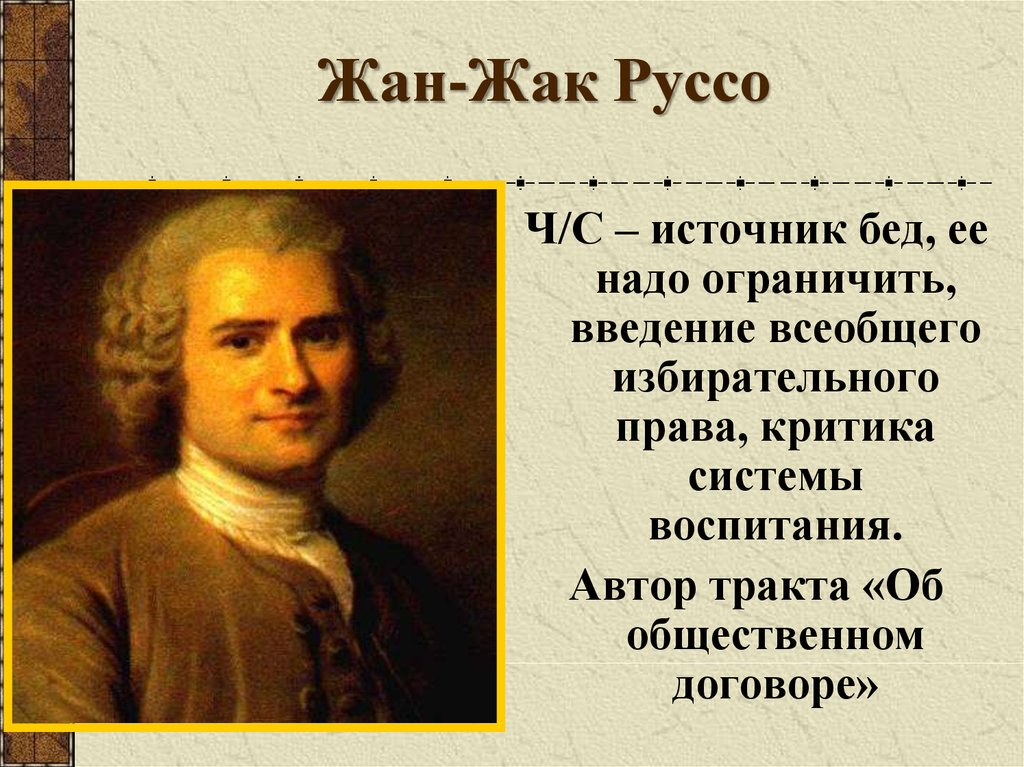 Жан-Жак Руссо

Ч/С – источник бед, ее надо ограничить, введение всеобщего избирательного права, критика системы воспитания.

Автор тракта «Об общественном договоре»